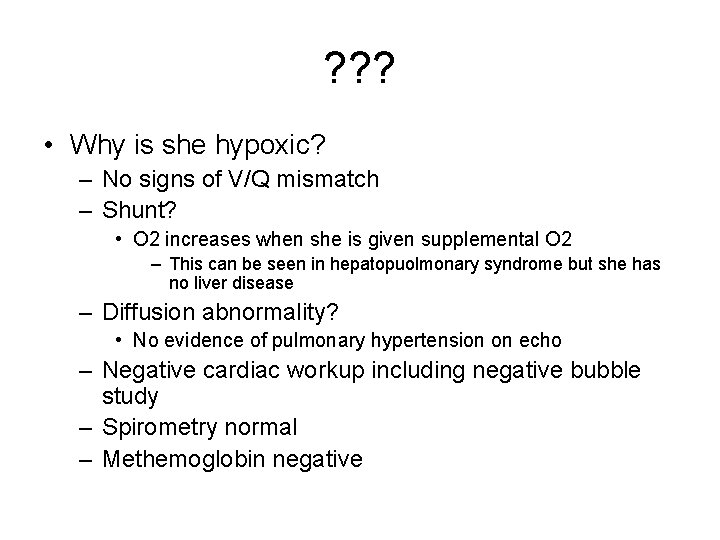 ???

• Why is she hypoxic?
– No signs of V/Q mismatch
– Shunt?
• O2 increases when she is given supplemental O2
– This can be seen in hepatopuolmonary syndrome but she has no liver disease
– Diffusion abnormality?
• No evidence of pulmonary hypertension on echo
– Negative cardiac workup including negative bubble study
– Spirometry normal
– Methemoglobin negative